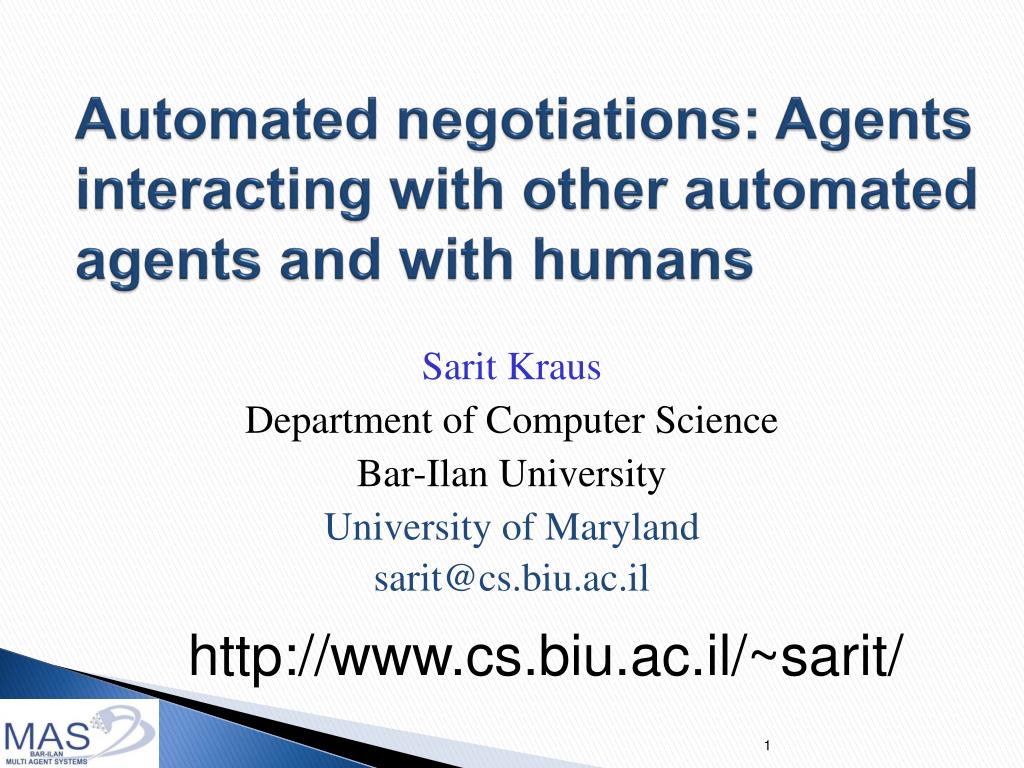 Automated negotiations: Agents interacting with other automated agents and with humans

Sarit Kraus
Department of Computer Science
Bar-Ilan University
University of Maryland
sarit@cs.biu.ac.il

http://www.cs.biu.ac.il/~sarit/

MAS
BAR-ILAN
MULTI AGENT SYSTEMS

1